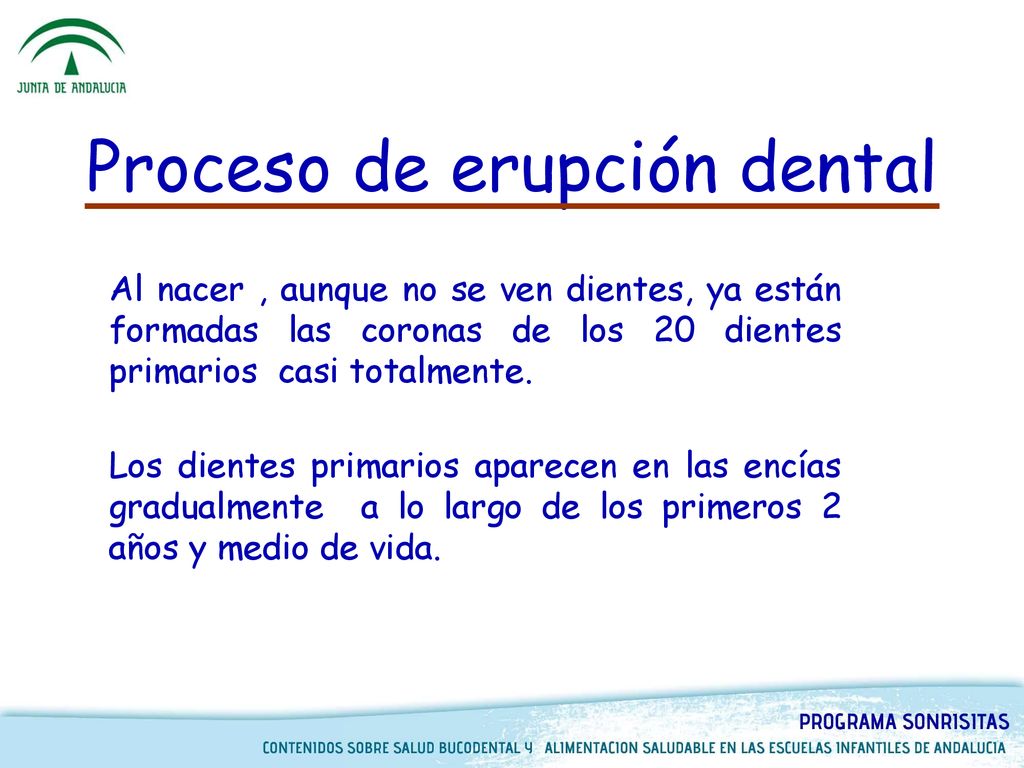 JUNTA DE ANDALUCIA

Proceso de erupción dental

Al nacer , aunque no se ven dientes, ya están formadas las coronas de los 20 dientes primarios casi totalmente.

Los dientes primarios aparecen en las encías gradualmente a lo largo de los primeros 2 años y medio de vida.

PROGRAMA SONRISITAS

CONTENIDOS SOBRE SALUD BUCODENTAL Y ALIMENTACION SALUDABLE EN LAS ESCUELAS INFANTILES DE ANDALUCIA